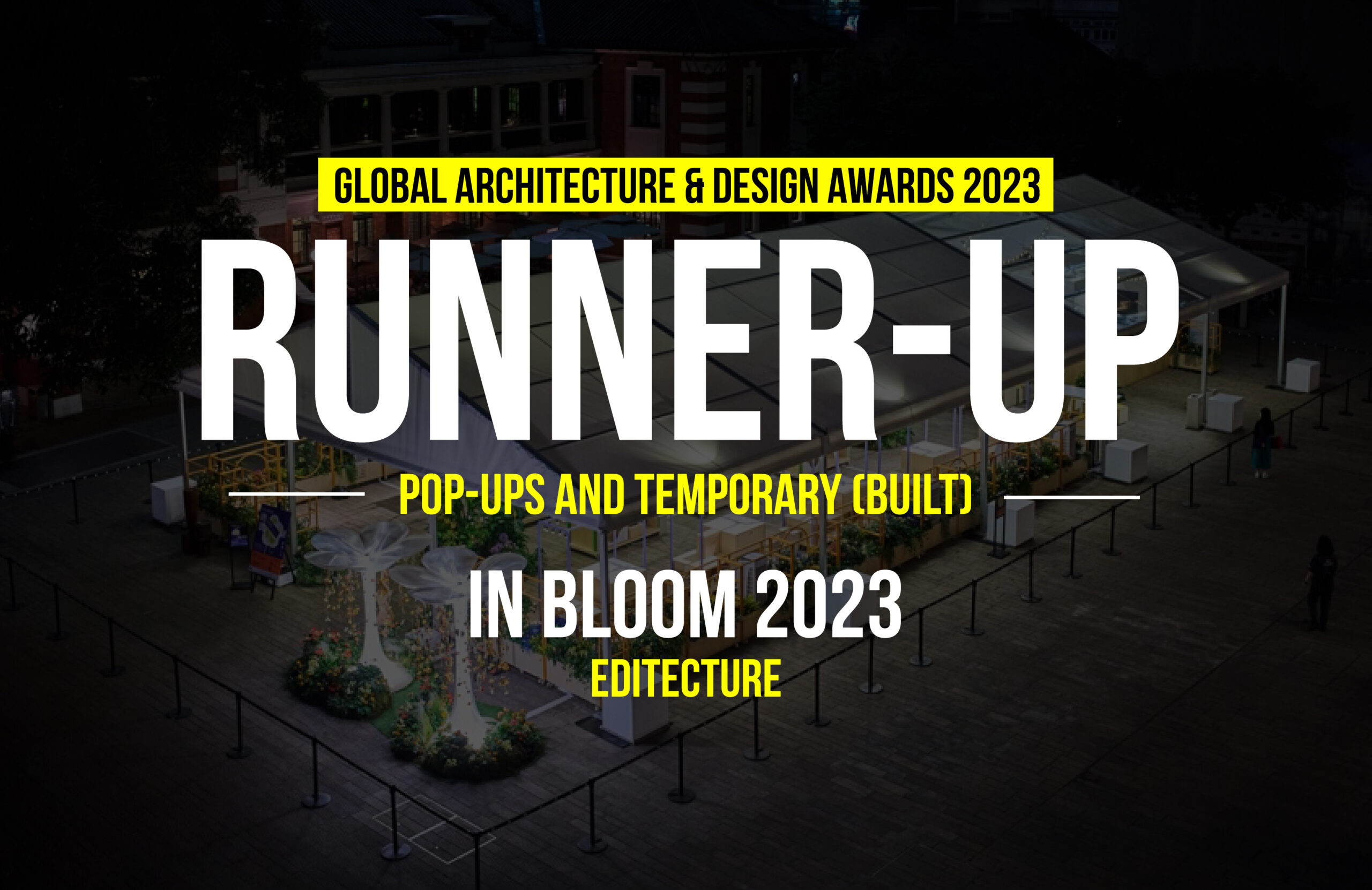 GLOBAL ARCHITECTURE & DESIGN AWARDS 2023

RUNNER-UP

POP-UPS AND TEMPORARY (BUILT)

IN BLOOM 2023

EDITECTURE